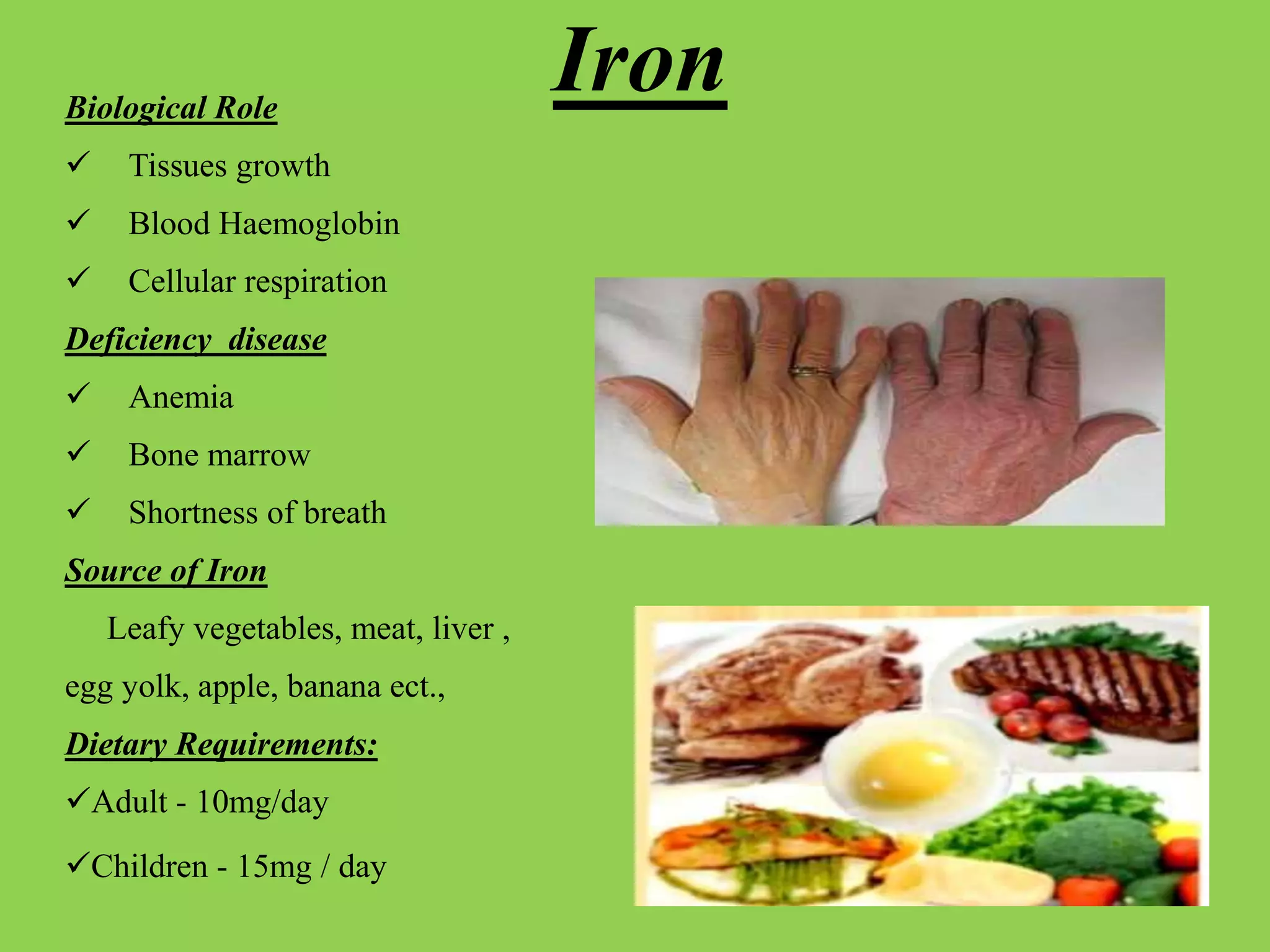 Iron

Biological Role

✓ Tissues growth

✓ Blood Haemoglobin

✓ Cellular respiration

Deficiency disease

✓ Anemia

✓ Bone marrow

✓ Shortness of breath

Source of Iron

Leafy vegetables, meat, liver , egg yolk, apple, banana ect.,

Dietary Requirements:

✓Adult - 10mg/day

✓Children - 15mg / day